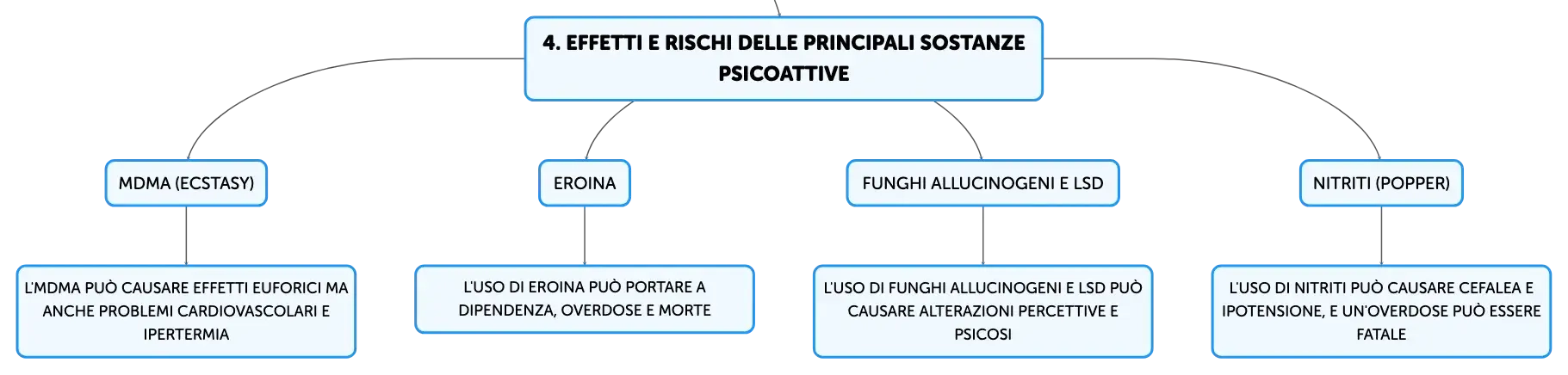 4. EFFETTI E RISCHI DELLE PRINCIPALI SOSTANZE PSICOATTIVE

MDMA (ECSTASY)

L'MDMA PUÒ CAUSARE EFFETTI EUFORICI MA ANCHE PROBLEMI CARDIOVASCOLARI E IPERTERMIA

EROINA

L'USO DI EROINA PUÒ PORTARE A DIPENDENZA, OVERDOSE E MORTE

FUNGHI ALLUCINOGENI E LSD

L'USO DI FUNGHI ALLUCINOGENI E LSD PUÒ CAUSARE ALTERAZIONI PERCETTIVE E PSICOSI

NITRITI (POPPER)

L'USO DI NITRITI PUÒ CAUSARE CEFALEA E IPOTENSIONE, E UN'OVERDOSE PUÒ ESSERE FATALE